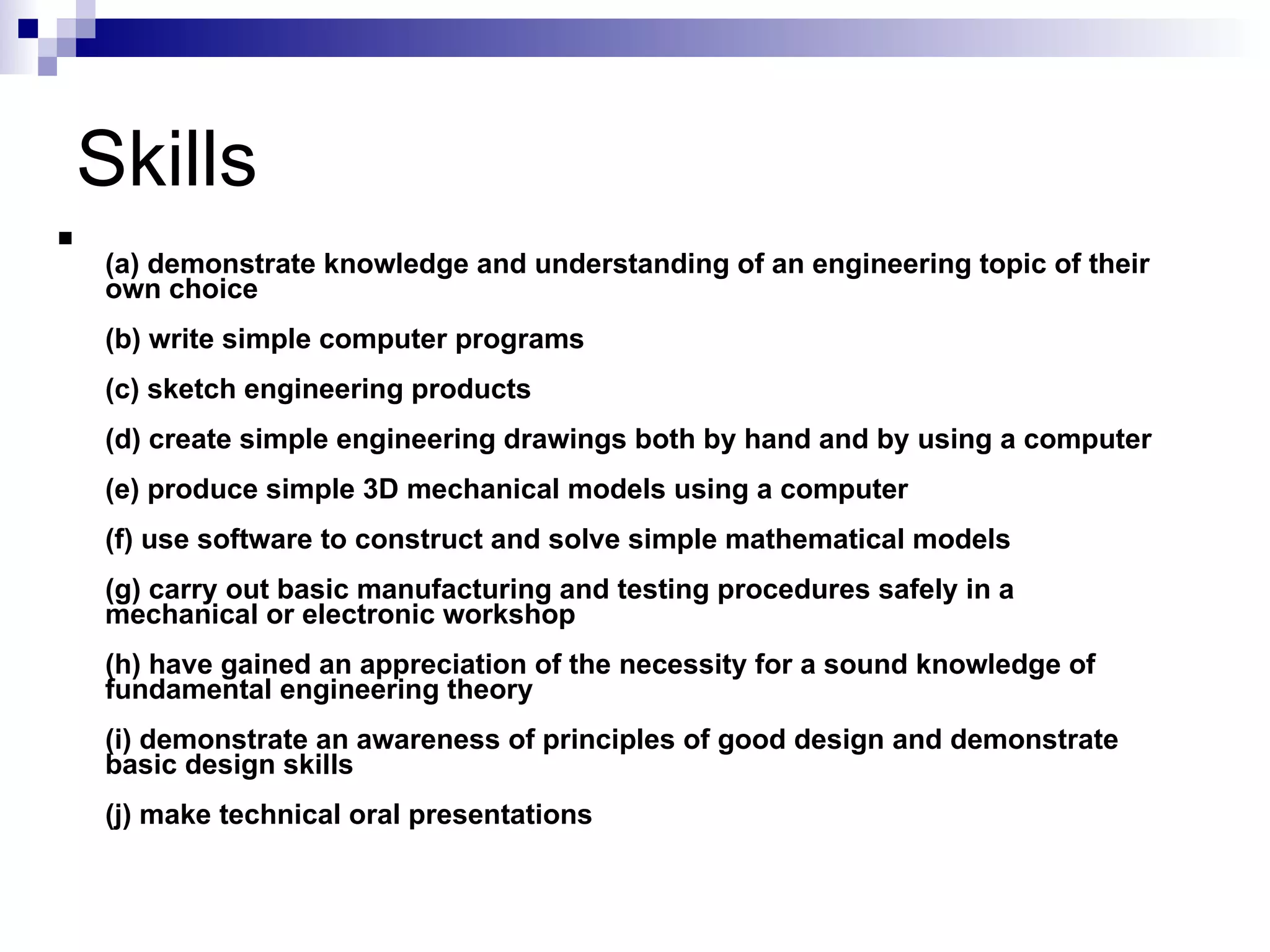 Skills

(a) demonstrate knowledge and understanding of an engineering topic of their own choice

(b) write simple computer programs

(c) sketch engineering products

(d) create simple engineering drawings both by hand and by using a computer

(e) produce simple 3D mechanical models using a computer

(f) use software to construct and solve simple mathematical models

(g) carry out basic manufacturing and testing procedures safely in a mechanical or electronic workshop

(h) have gained an appreciation of the necessity for a sound knowledge of fundamental engineering theory

(i) demonstrate an awareness of principles of good design and demonstrate basic design skills

(j) make technical oral presentations